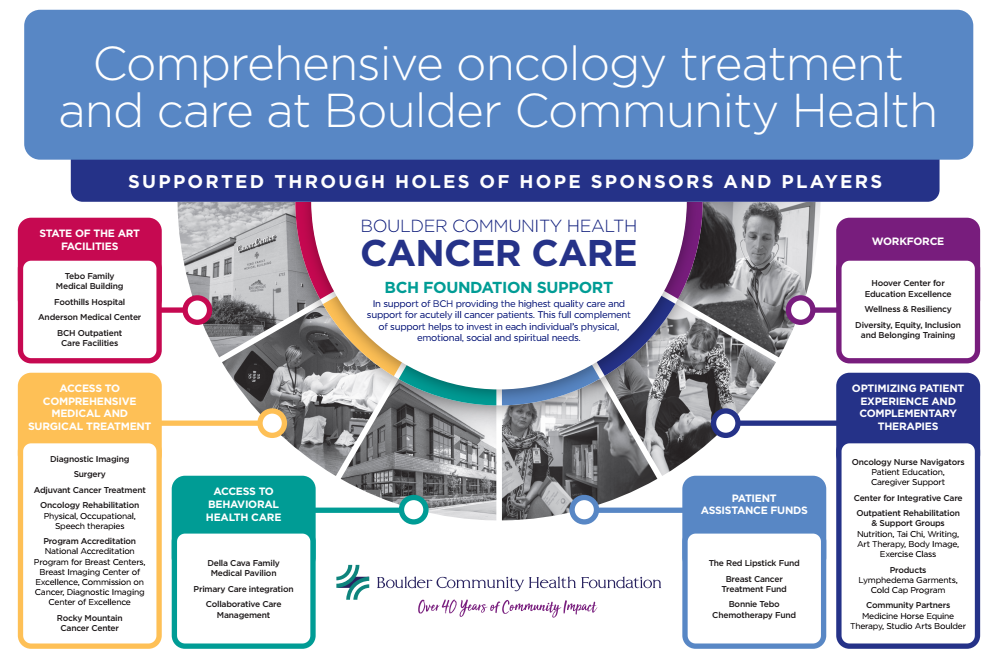 Comprehensive oncology treatment and care at Boulder Community Health

SUPPORTED THROUGH HOLES OF HOPE SPONSORS AND PLAYERS

BOULDER COMMUNITY HEALTH
CANCER CARE

BCH FOUNDATION SUPPORT
In support of BCH providing the highest quality care and support for acutely ill cancer patients. This full complement of support helps to invest in each individual's physical, emotional, social and spiritual needs.

STATE OF THE ART FACILITIES

Tebo Family Medical Building
Foothills Hospital
Anderson Medical Center
BCH Outpatient Care Facilities

ACCESS TO COMPREHENSIVE MEDICAL AND SURGICAL TREATMENT

Diagnostic Imaging
Surgery
Adjuvant Cancer Treatment
Oncology Rehabilitation
Physical, Occupational, Speech therapies
Program Accreditation
National Accreditation Program for Breast Centers, Breast Imaging Center of Excellence, Commission on Cancer, Diagnostic Imaging Center of Excellence
Rocky Mountain Cancer Center

ACCESS TO BEHAVIORAL HEALTH CARE

Della Cava Family Medical Pavilion
Primary Care integration
Collaborative Care Management

Boulder Community Health Foundation
Over 40 Years of Community Impact

PATIENT ASSISTANCE FUNDS

The Red Lipstick Fund
Breast Cancer Treatment Fund
Bonnie Tebo Chemotherapy Fund

WORKFORCE

Hoover Center for Education Excellence
Wellness & Resiliency
Diversity, Equity, Inclusion and Belonging Training

OPTIMIZING PATIENT EXPERIENCE AND COMPLEMENTARY THERAPIES

Oncology Nurse Navigators
Patient Education, Caregiver Support
Center for Integrative Care
Outpatient Rehabilitation & Support Groups
Nutrition, Tai Chi, Writing, Art Therapy, Body Image, Exercise Class
Products
Lymphedema Garments, Cold Cap Program
Community Partners
Medicine Horse Equine Therapy, Studio Arts Boulder